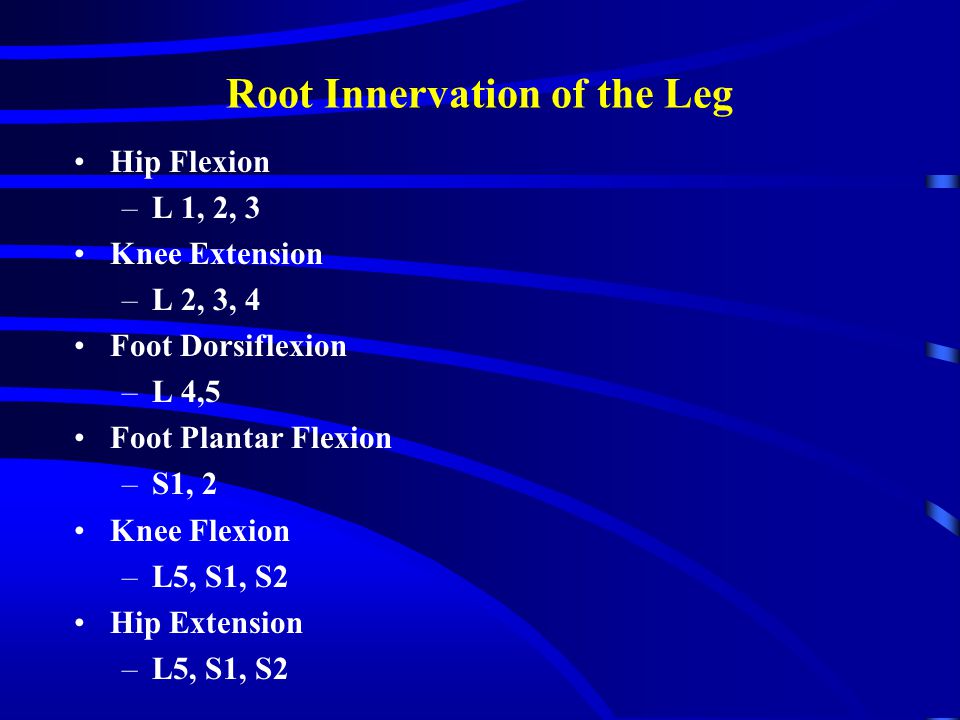 Root Innervation of the Leg

• Hip Flexion
  – L 1, 2, 3
• Knee Extension
  – L 2, 3, 4
• Foot Dorsiflexion
  – L 4,5
• Foot Plantar Flexion
  – S1, 2
• Knee Flexion
  – L5, S1, S2
• Hip Extension
  – L5, S1, S2